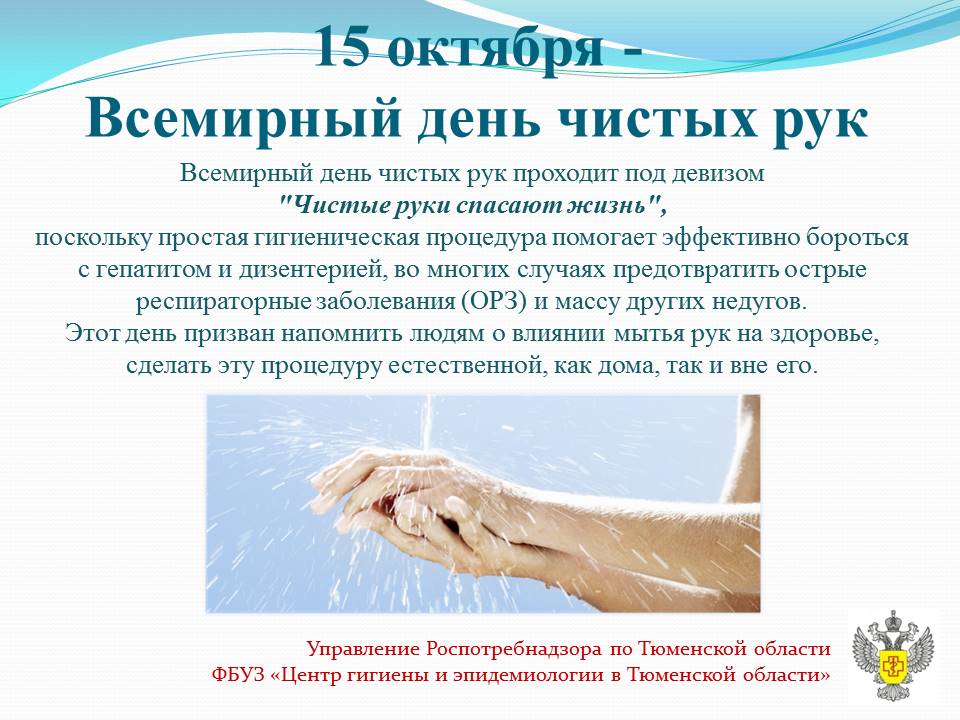 15 октября -
Всемирный день чистых рук

Всемирный день чистых рук проходит под девизом
"Чистые руки спасают жизнь",
поскольку простая гигиеническая процедура помогает эффективно бороться с гепатитом и дизентерией, во многих случаях предотвратить острые респираторные заболевания (ОРЗ) и массу других недугов.
Этот день призван напомнить людям о влиянии мытья рук на здоровье, сделать эту процедуру естественной, как дома, так и вне его.

Управление Роспотребнадзора по Тюменской области
ФБУЗ «Центр гигиены и эпидемиологии в Тюменской области»